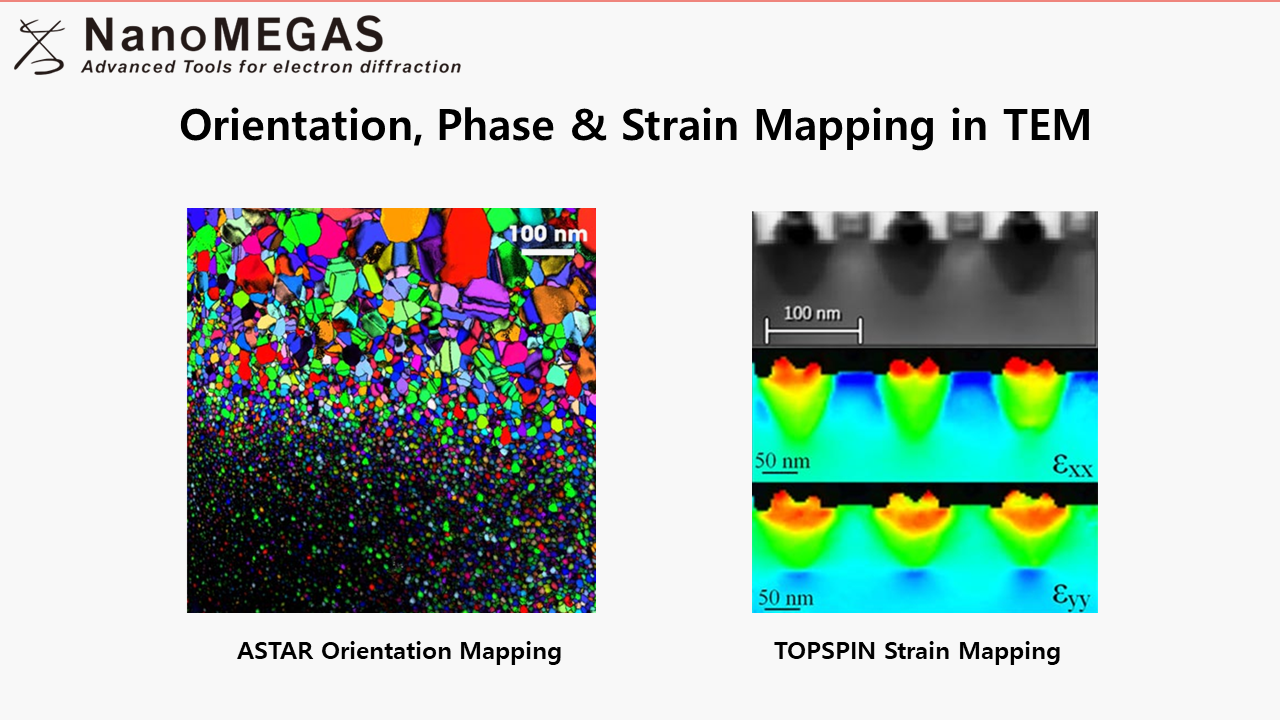 NanoMEGAS
Advanced Tools for electron diffraction

Orientation, Phase & Strain Mapping in TEM

100 nm

ASTAR Orientation Mapping

100 nm

50 nm

$\varepsilon_{xx}$

50 nm

$\varepsilon_{yy}$

TOPSPIN Strain Mapping